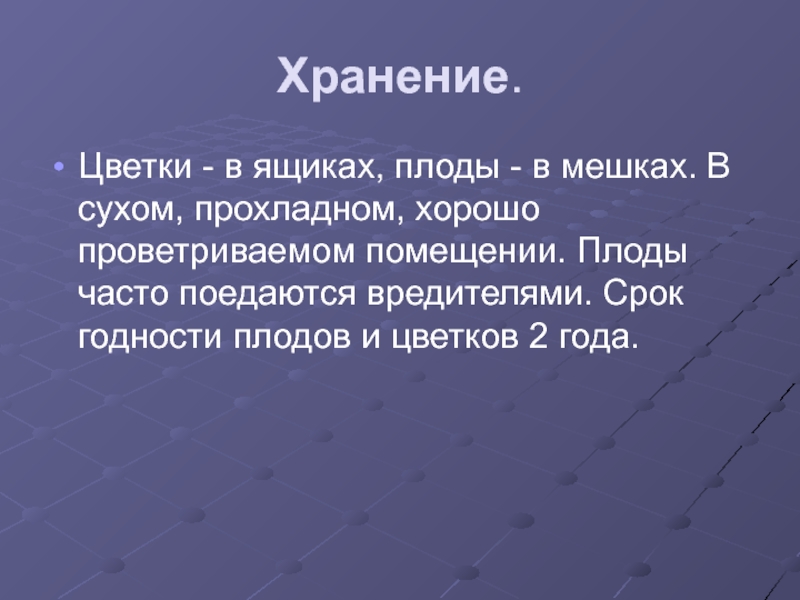 Хранение.

• Цветки - в ящиках, плоды - в мешках. В сухом, прохладном, хорошо проветриваемом помещении. Плоды часто поедаются вредителями. Срок годности плодов и цветков 2 года.